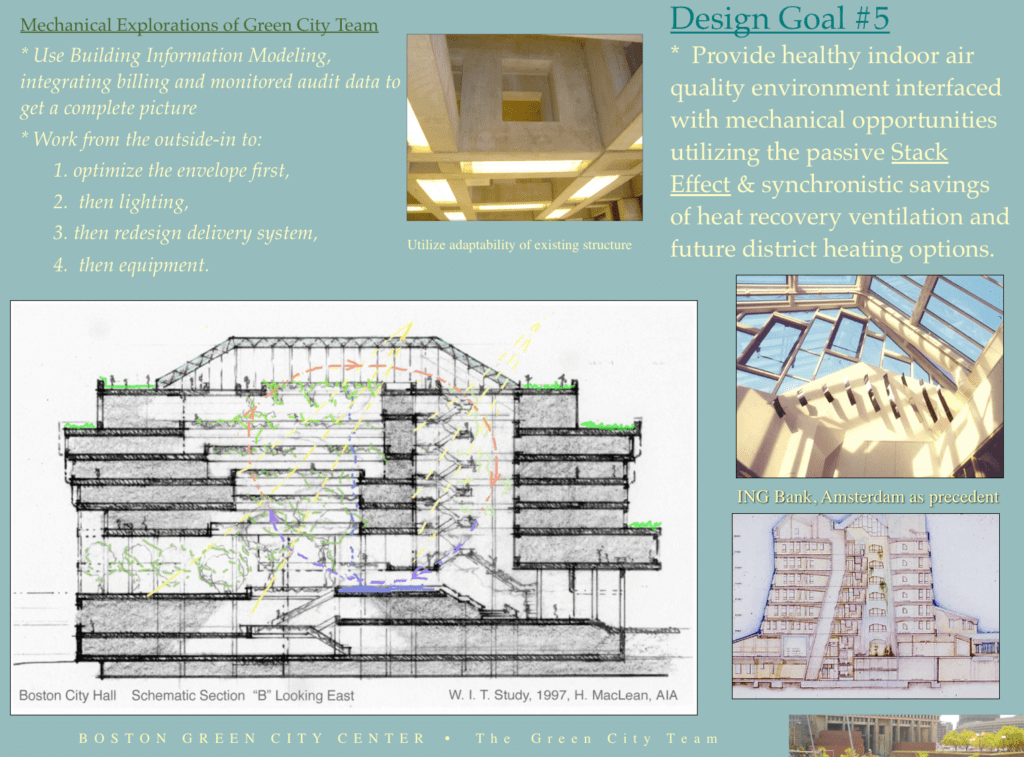 Mechanical Explorations of Green City Team

* Use Building Information Modeling, integrating billing and monitored audit data to get a complete picture

* Work from the outside-in to:

1. optimize the envelope first,

2. then lighting,

3. then redesign delivery system,

4. then equipment.

Utilize adaptability of existing structure

Design Goal #5

* Provide healthy indoor air quality environment interfaced with mechanical opportunities utilizing the passive Stack Effect & synchronistic savings of heat recovery ventilation and future district heating options.

ING Bank, Amsterdam as precedent

Boston City Hall Schematic Section "B" Looking East W. I. T. Study, 1997, H. MacLean, AIA

BOSTON GREEN CITY CENTER • The Green City Team